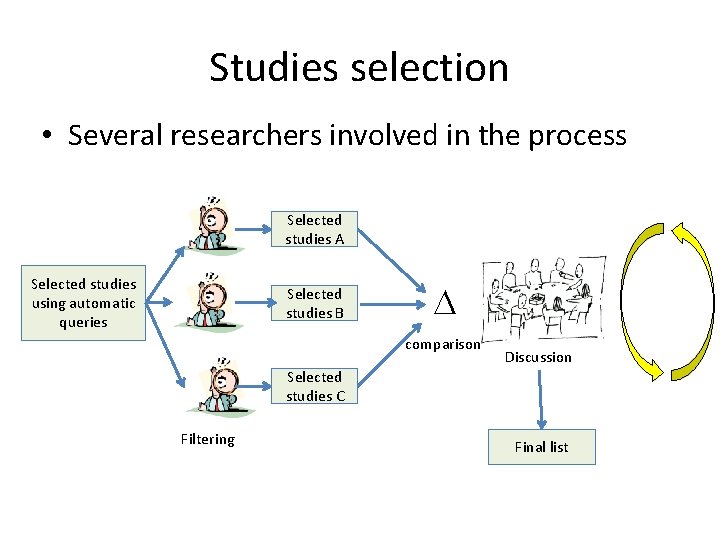 Studies selection

• Several researchers involved in the process

Selected studies using automatic queries

Selected studies A

Selected studies B

Selected studies C

Filtering

$\Delta$

comparison

Discussion

Final list